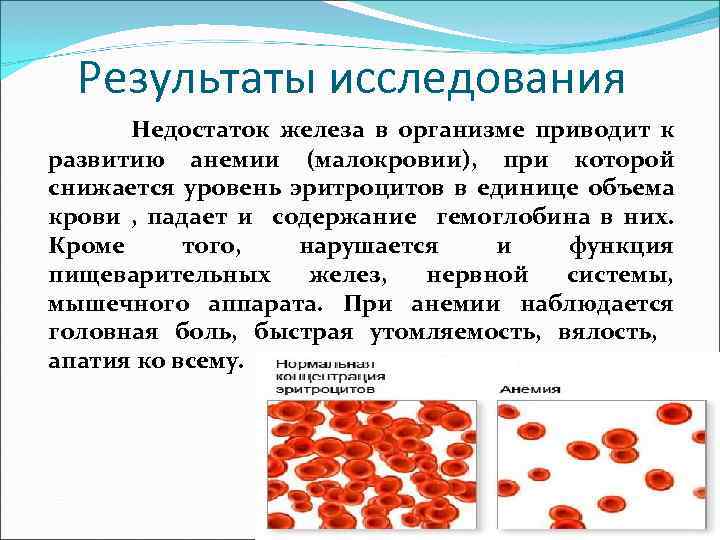 Результаты исследования

Недостаток железа в организме приводит к развитию анемии (малокровии), при которой снижается уровень эритроцитов в единице объема крови , падает и содержание гемоглобина в них. Кроме того, нарушается и функция пищеварительных желез, нервной системы, мышечного аппарата. При анемии наблюдается головная боль, быстрая утомляемость, вялость, апатия ко всему.

Нормальная концентрация эритроцитов

Анемия